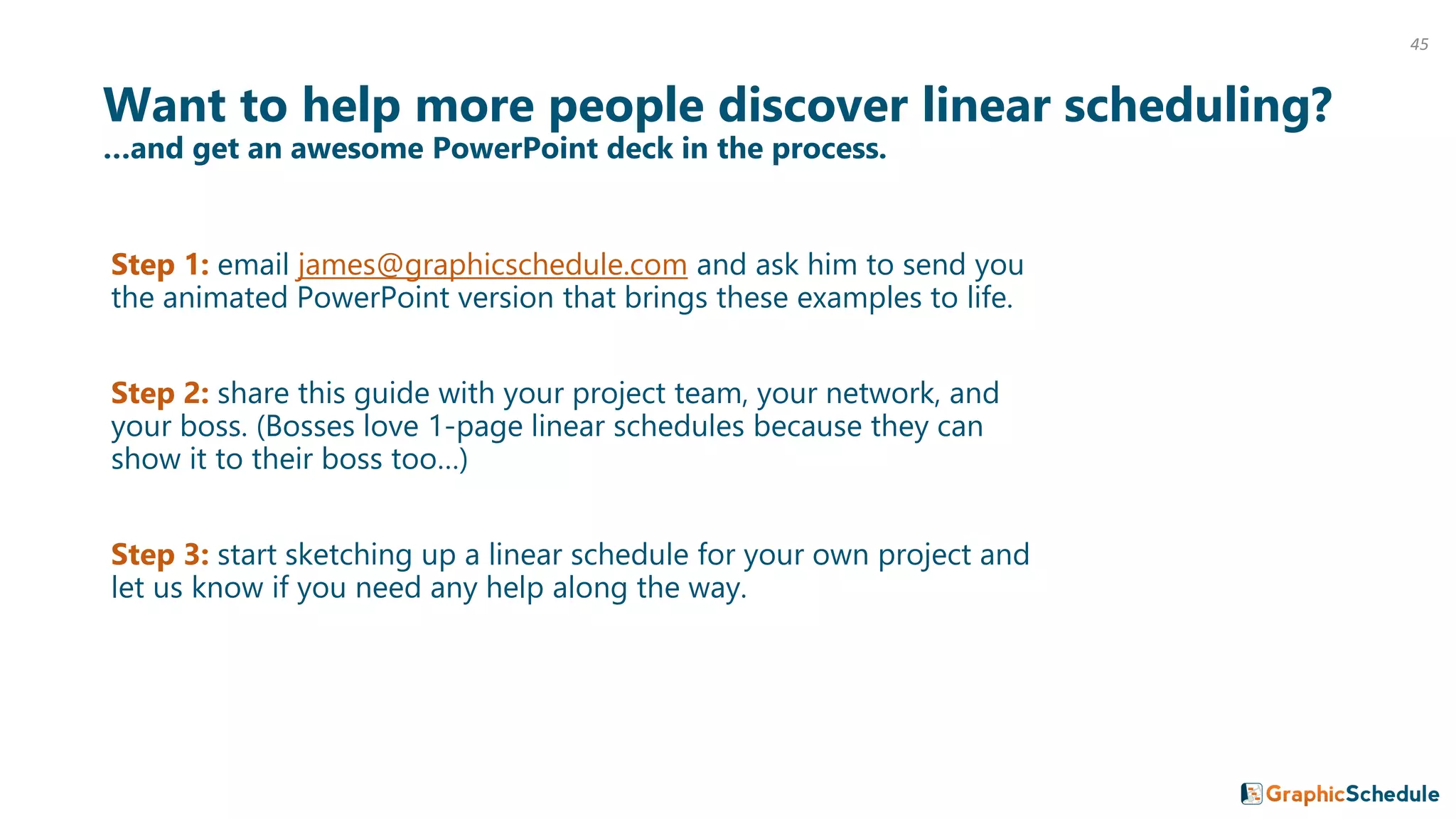 45

Want to help more people discover linear scheduling?

...and get an awesome PowerPoint deck in the process.

Step 1: email james@graphicschedule.com and ask him to send you the animated PowerPoint version that brings these examples to life.

Step 2: share this guide with your project team, your network, and your boss. (Bosses love 1-page linear schedules because they can show it to their boss too...)

Step 3: start sketching up a linear schedule for your own project and let us know if you need any help along the way.

GraphicSchedule